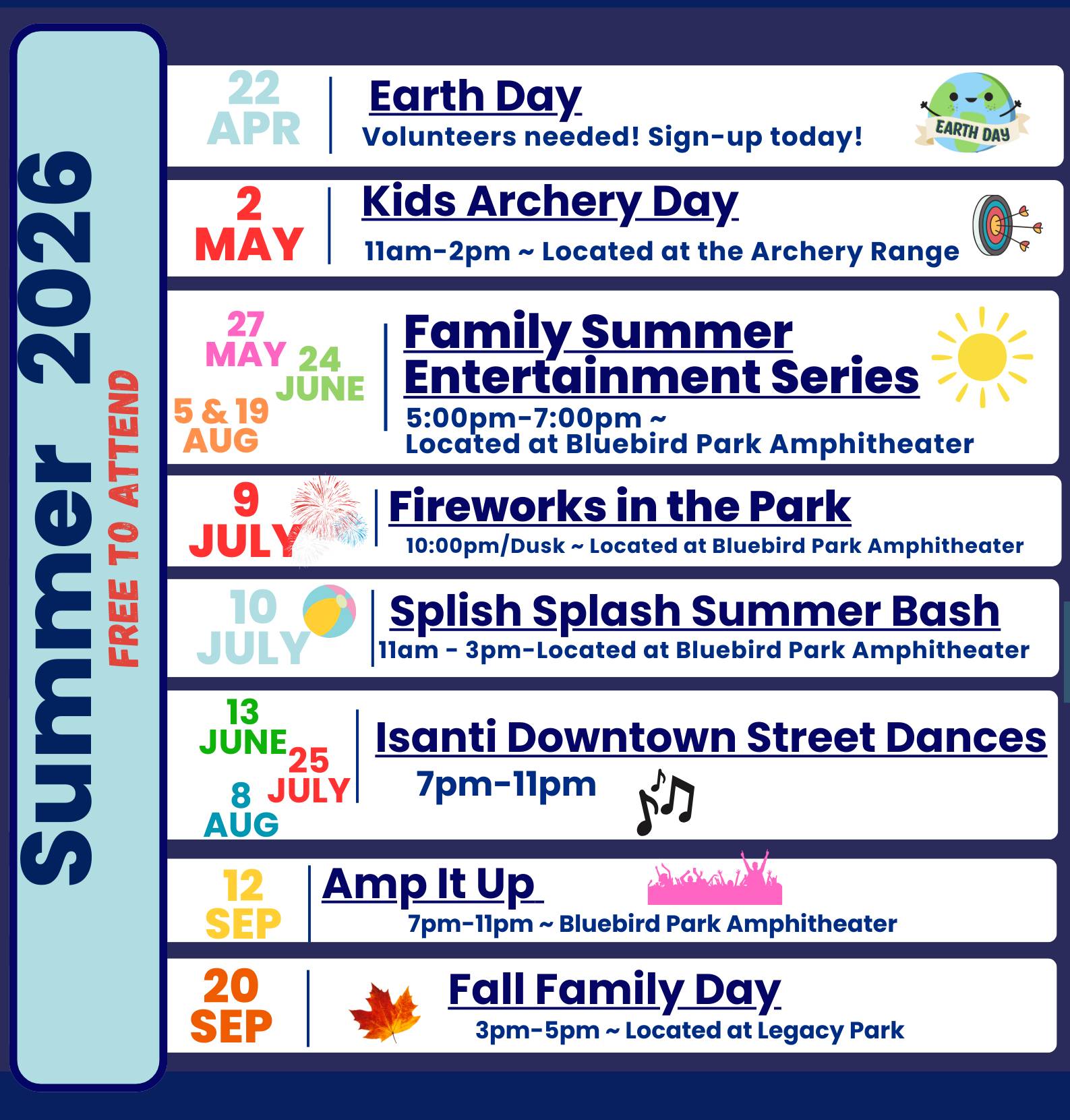 Summer 2026
FREE TO ATTEND

22 APR
Earth Day
Volunteers needed! Sign-up today!
EARTH DAY

2 MAY
Kids Archery Day
11am-2pm ~ Located at the Archery Range

27 MAY
24 JUNE
5 & 19 AUG
Family Summer Entertainment Series
5:00pm-7:00pm ~
Located at Bluebird Park Amphitheater

9 JULY
Fireworks in the Park
10:00pm/Dusk ~ Located at Bluebird Park Amphitheater

10 JULY
Splish Splash Summer Bash
11am - 3pm-Located at Bluebird Park Amphitheater

13 JUNE
25 JULY
8 AUG
Isanti Downtown Street Dances
7pm-11pm

12 SEP
Amp It Up
7pm-11pm ~ Bluebird Park Amphitheater

20 SEP
Fall Family Day
3pm-5pm ~ Located at Legacy Park